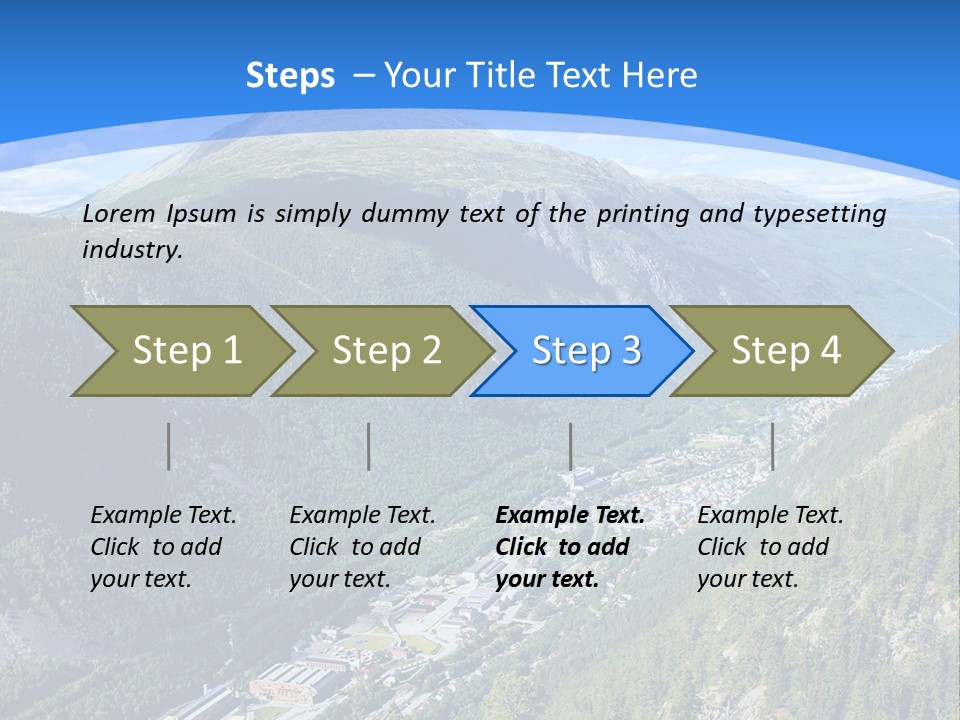 Steps – Your Title Text Here

Lorem Ipsum is simply dummy text of the printing and typesetting industry.

Step 1

Step 2

Step 3

Step 4

Example Text. Click to add your text.

Example Text. Click to add your text.

Example Text. Click to add your text.

Example Text. Click to add your text.